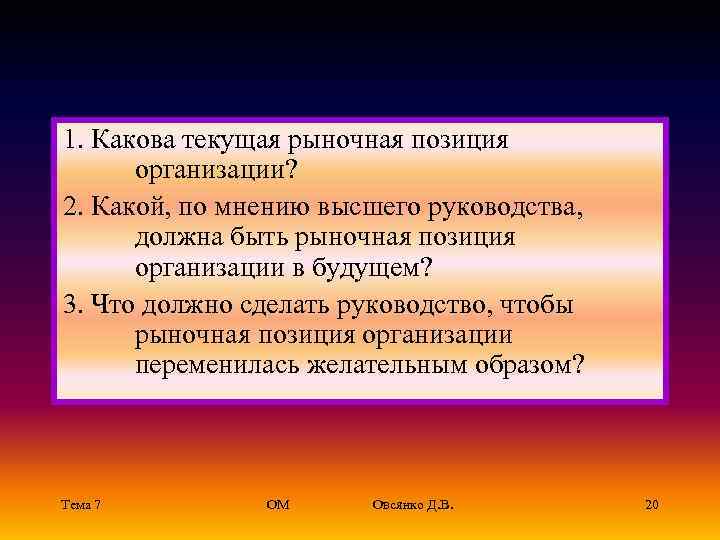 1. Какова текущая рыночная позиция организации?

2. Какой, по мнению высшего руководства, должна быть рыночная позиция организации в будущем?

3. Что должно сделать руководство, чтобы рыночная позиция организации переменилась желательным образом?

Тема 7 ОМ Овсянко Д.В. 20